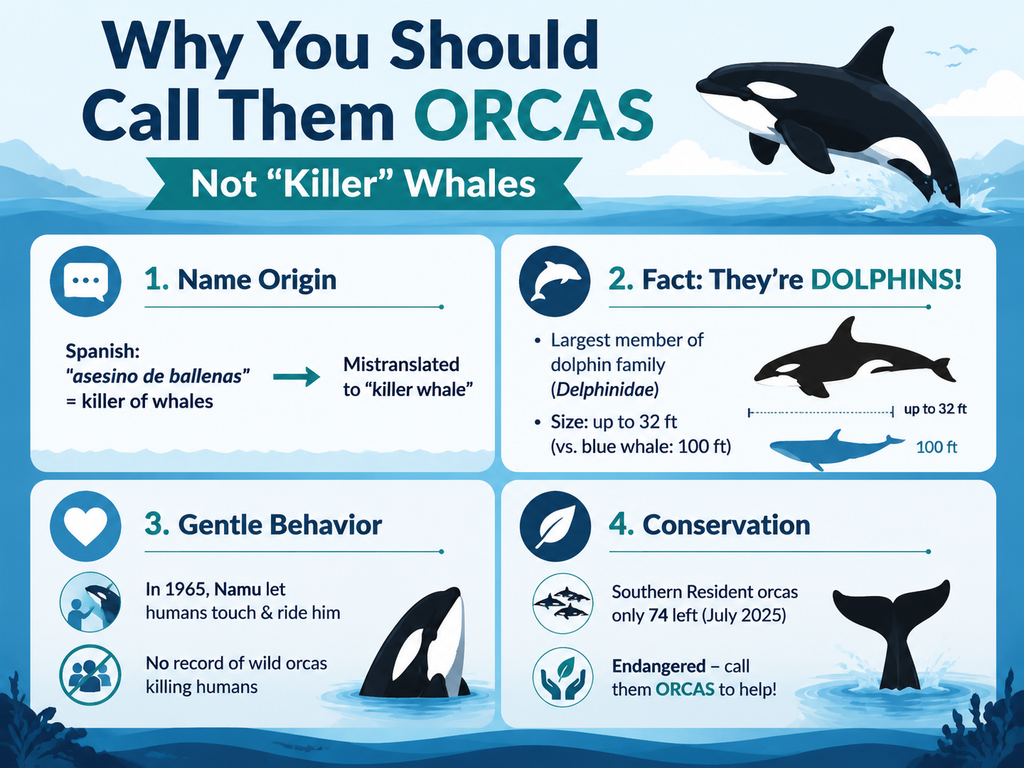 Why You Should Call Them ORCAS

Not “Killer” Whales

1. Name Origin

Spanish: "asesino de ballenas" = killer of whales

Mistranslated to “killer whale”

2. Fact: They’re DOLPHINS!

• Largest member of dolphin family (Delphinidae)

• Size: up to 32 ft (vs. blue whale: 100 ft)

up to 32 ft

100 ft

3. Gentle Behavior

In 1965, Namu let humans touch & ride him

No record of wild orcas killing humans

4. Conservation

Southern Resident orcas only 74 left (July 2025)

Endangered – call them ORCAS to help!